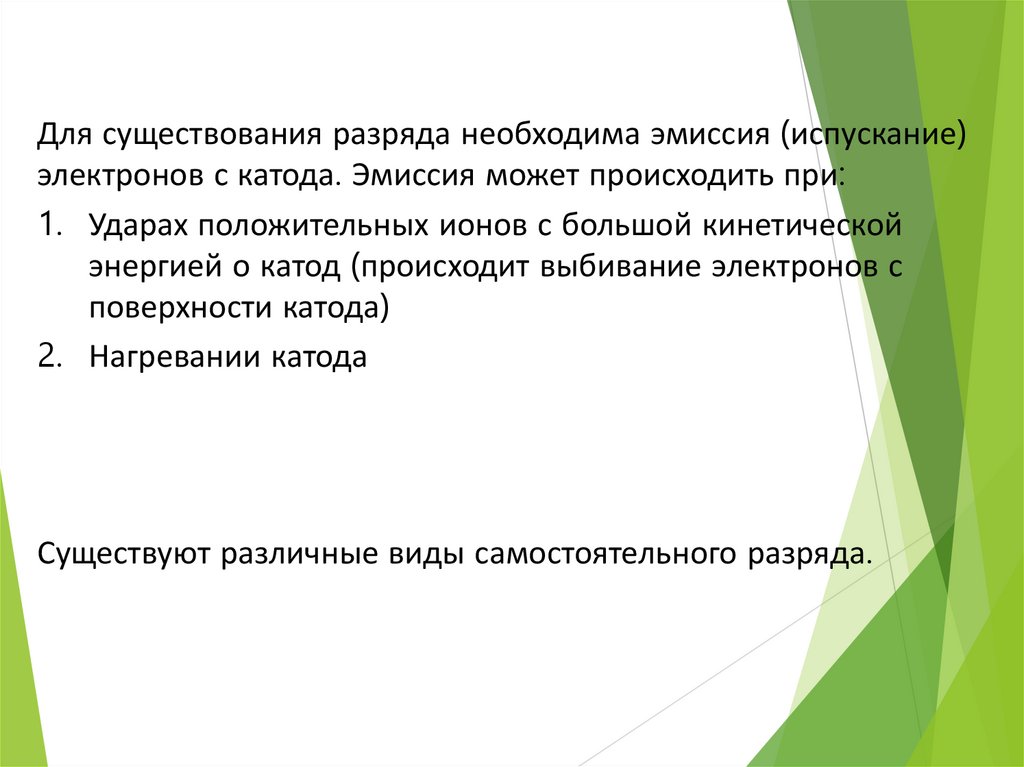 Для существования разряда необходима эмиссия (испускание) электронов с катода. Эмиссия может происходить при:

1. Ударах положительных ионов с большой кинетической энергией о катод (происходит выбивание электронов с поверхности катода)
2. Нагревании катода

Существуют различные виды самостоятельного разряда.